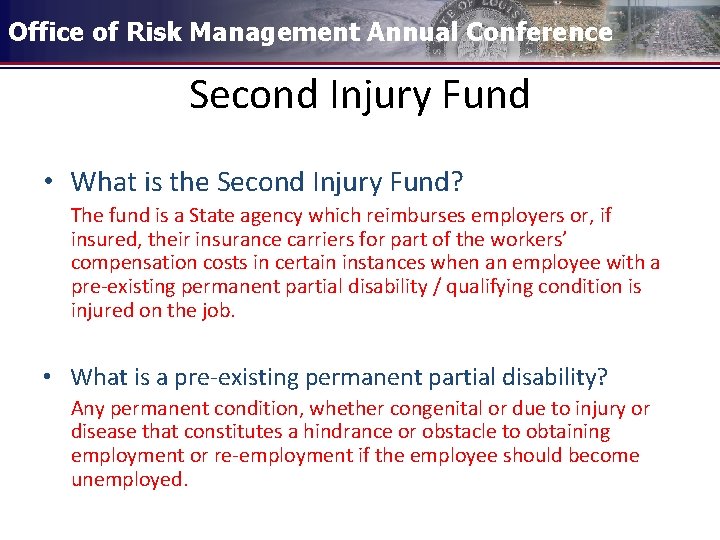 Office of Risk Management Annual Conference

Second Injury Fund

• What is the Second Injury Fund?

The fund is a State agency which reimburses employers or, if insured, their insurance carriers for part of the workers' compensation costs in certain instances when an employee with a pre-existing permanent partial disability / qualifying condition is injured on the job.

• What is a pre-existing permanent partial disability?

Any permanent condition, whether congenital or due to injury or disease that constitutes a hindrance or obstacle to obtaining employment or re-employment if the employee should become unemployed.